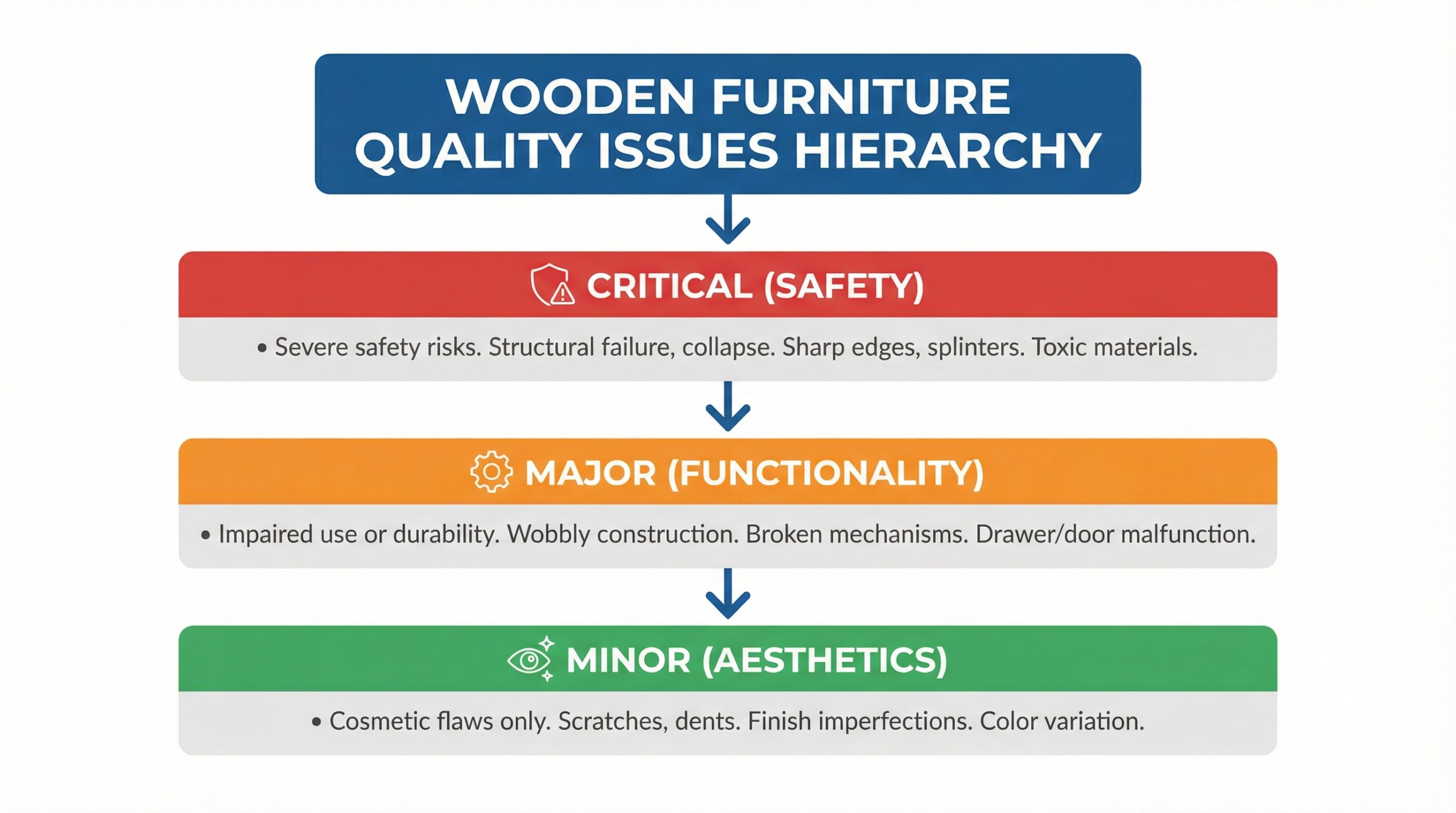 WOODEN FURNITURE QUALITY ISSUES HIERARCHY

CRITICAL (SAFETY)

• Severe safety risks. Structural failure, collapse. Sharp edges, splinters. Toxic materials.

MAJOR (FUNCTIONALITY)

• Impaired use or durability. Wobbly construction. Broken mechanisms. Drawer/door malfunction.

MINOR (AESTHETICS)

• Cosmetic flaws only. Scratches, dents. Finish imperfections. Color variation.